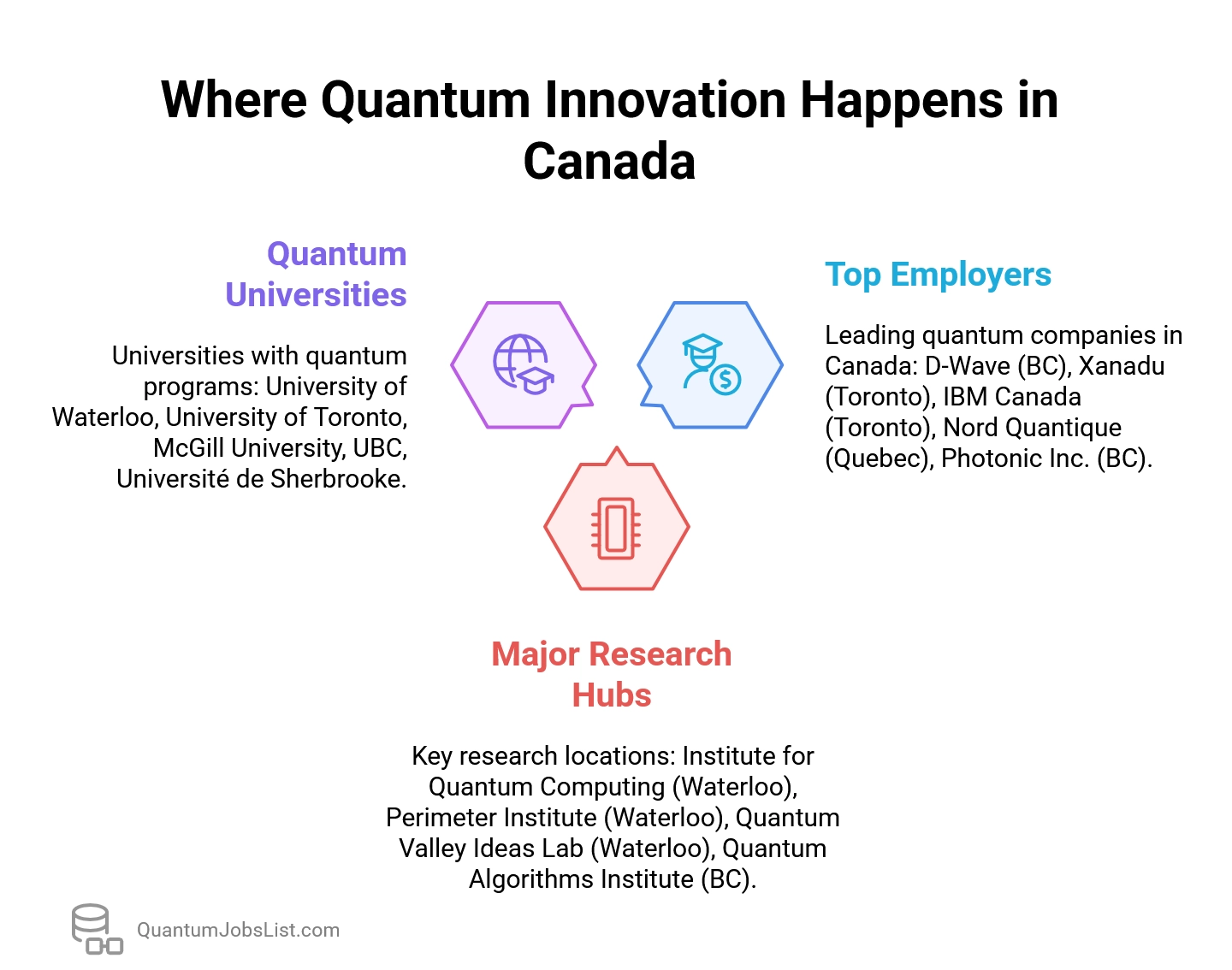 Where Quantum Innovation Happens in Canada

Quantum Universities

Universities with quantum programs: University of Waterloo, University of Toronto, McGill University, UBC, Université de Sherbrooke.

Top Employers

Leading quantum companies in Canada: D-Wave (BC), Xanadu (Toronto), IBM Canada (Toronto), Nord Quantique (Quebec), Photonic Inc. (BC).

Major Research Hubs

Key research locations: Institute for Quantum Computing (Waterloo), Perimeter Institute (Waterloo), Quantum Valley Ideas Lab (Waterloo), Quantum Algorithms Institute (BC).

QuantumJobsList.com